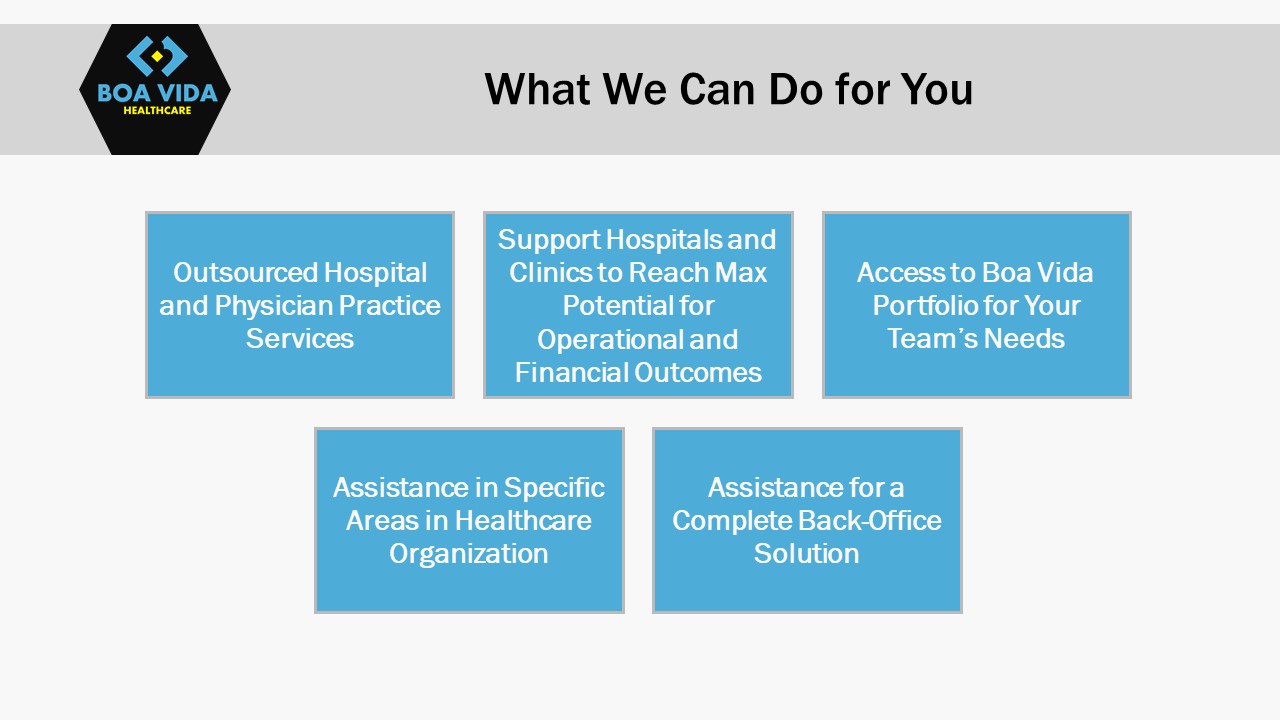 BOA VIDA
HEALTHCARE

What We Can Do for You

Outsourced Hospital and Physician Practice Services

Support Hospitals and Clinics to Reach Max Potential for Operational and Financial Outcomes

Access to Boa Vida Portfolio for Your Team's Needs

Assistance in Specific Areas in Healthcare Organization

Assistance for a Complete Back-Office Solution